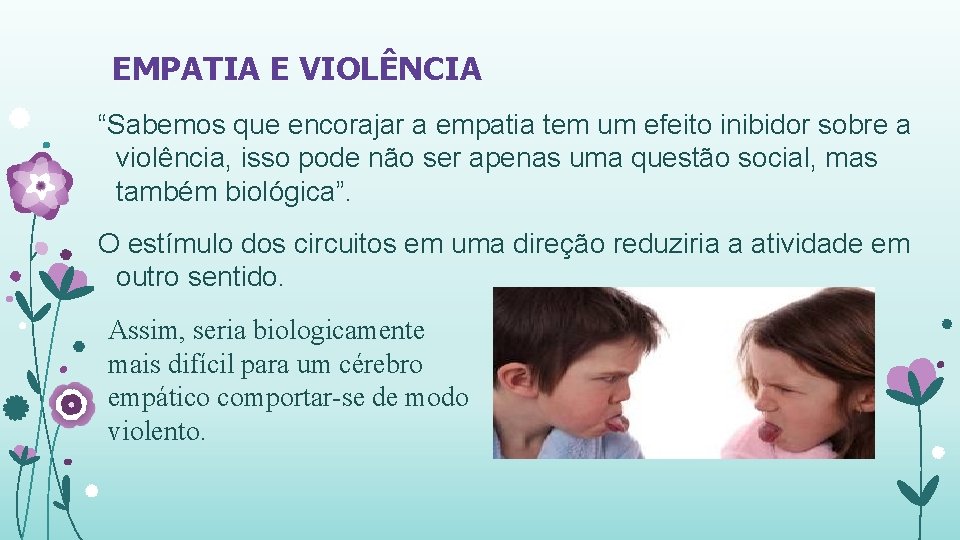 EMPATIA E VIOLÊNCIA

“Sabemos que encorajar a empatia tem um efeito inibidor sobre a violência, isso pode não ser apenas uma questão social, mas também biológica”.

O estímulo dos circuitos em uma direção reduziria a atividade em outro sentido.

Assim, seria biologicamente mais difícil para um cérebro empático comportar-se de modo violento.